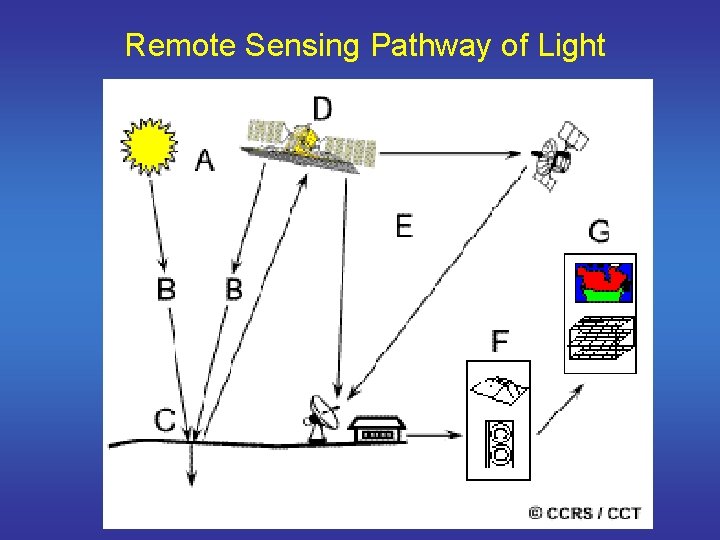 Remote Sensing Pathway of Light

D

A

E

G

B B

F

C

© CCRS / CCT